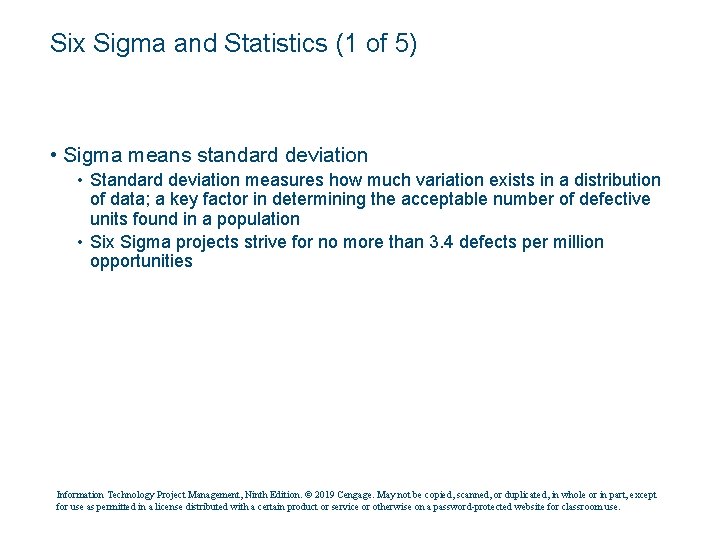 Six Sigma and Statistics (1 of 5)

• Sigma means standard deviation
  • Standard deviation measures how much variation exists in a distribution of data; a key factor in determining the acceptable number of defective units found in a population
  • Six Sigma projects strive for no more than 3.4 defects per million opportunities

Information Technology Project Management, Ninth Edition. © 2019 Cengage. May not be copied, scanned, or duplicated, in whole or in part, except for use as permitted in a license distributed with a certain product or service or otherwise on a password-protected website for classroom use.